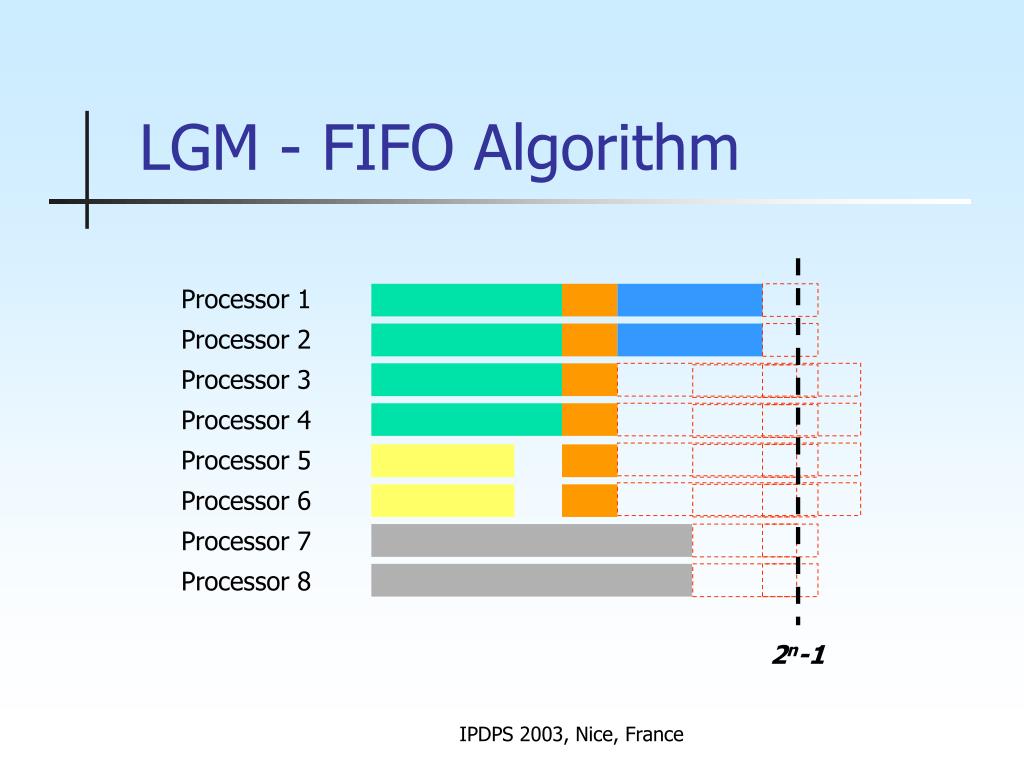 LGM - FIFO Algorithm

Processor 1
Processor 2
Processor 3
Processor 4
Processor 5
Processor 6
Processor 7
Processor 8

$2^n-1$

IPDPS 2003, Nice, France